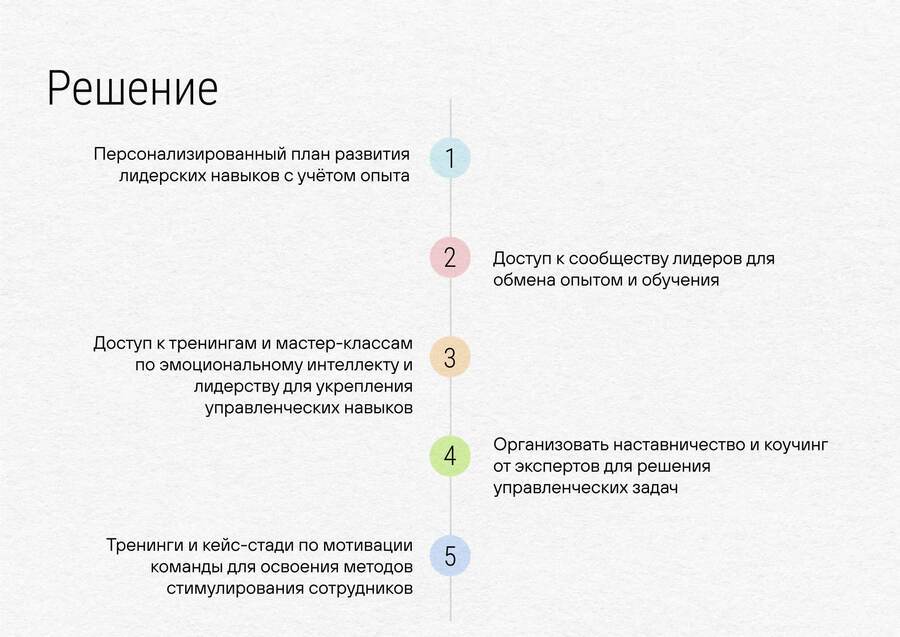 Решение

Персонализированный план развития лидерских навыков с учётом опыта

1

2

Доступ к сообществу лидеров для обмена опытом и обучения

Доступ к тренингам и мастер-классам по эмоциональному интеллекту и лидерству для укрепления управленческих навыков

3

4

Организовать наставничество и коучинг от экспертов для решения управленческих задач

Тренинги и кейс-стади по мотивации команды для освоения методов стимулирования сотрудников

5